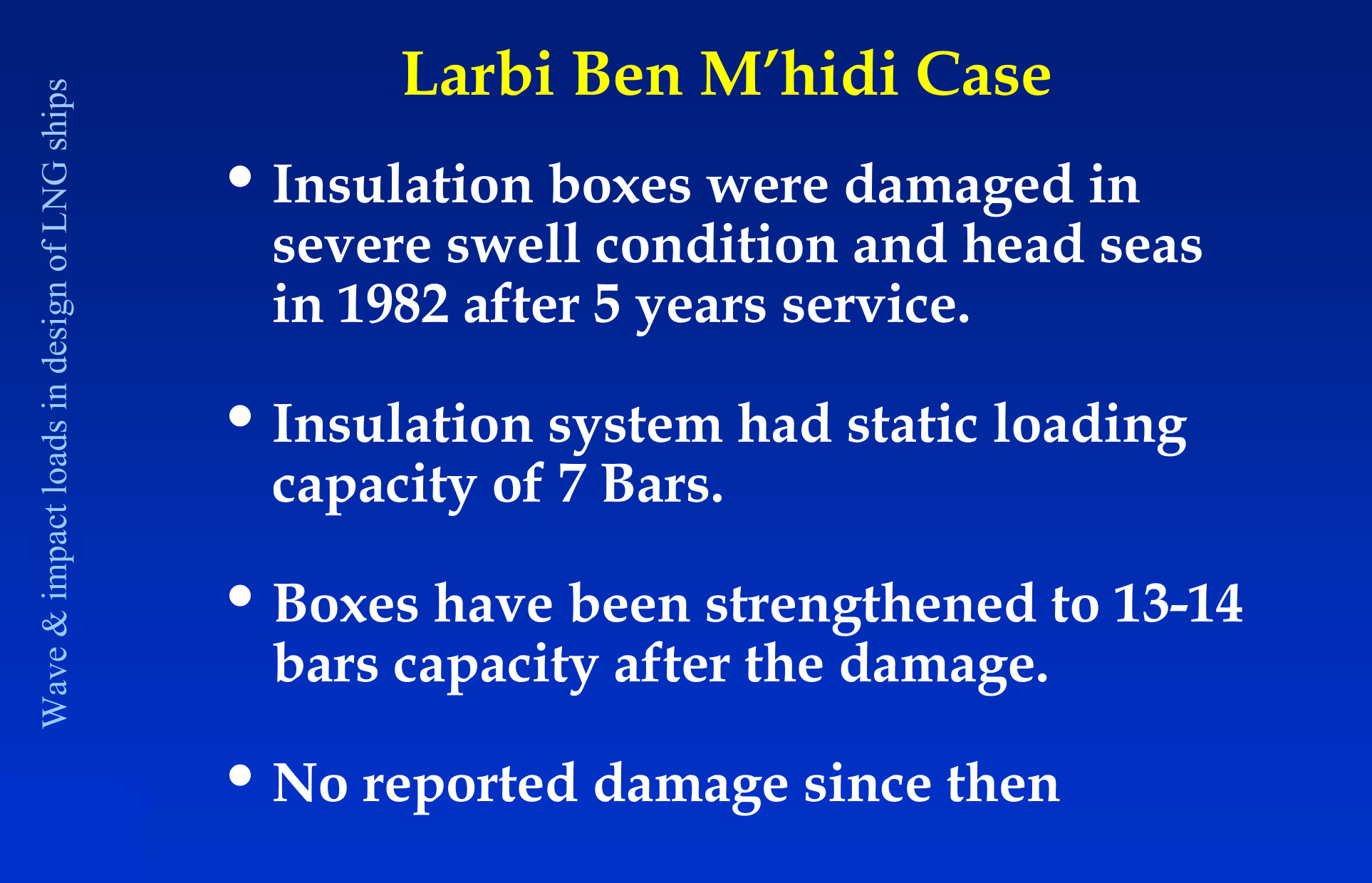 Wave & impact loads in design of LNG ships

Larbi Ben M'hidi Case

• Insulation boxes were damaged in severe swell condition and head seas in 1982 after 5 years service.

• Insulation system had static loading capacity of 7 Bars.

• Boxes have been strengthened to 13-14 bars capacity after the damage.

• No reported damage since then